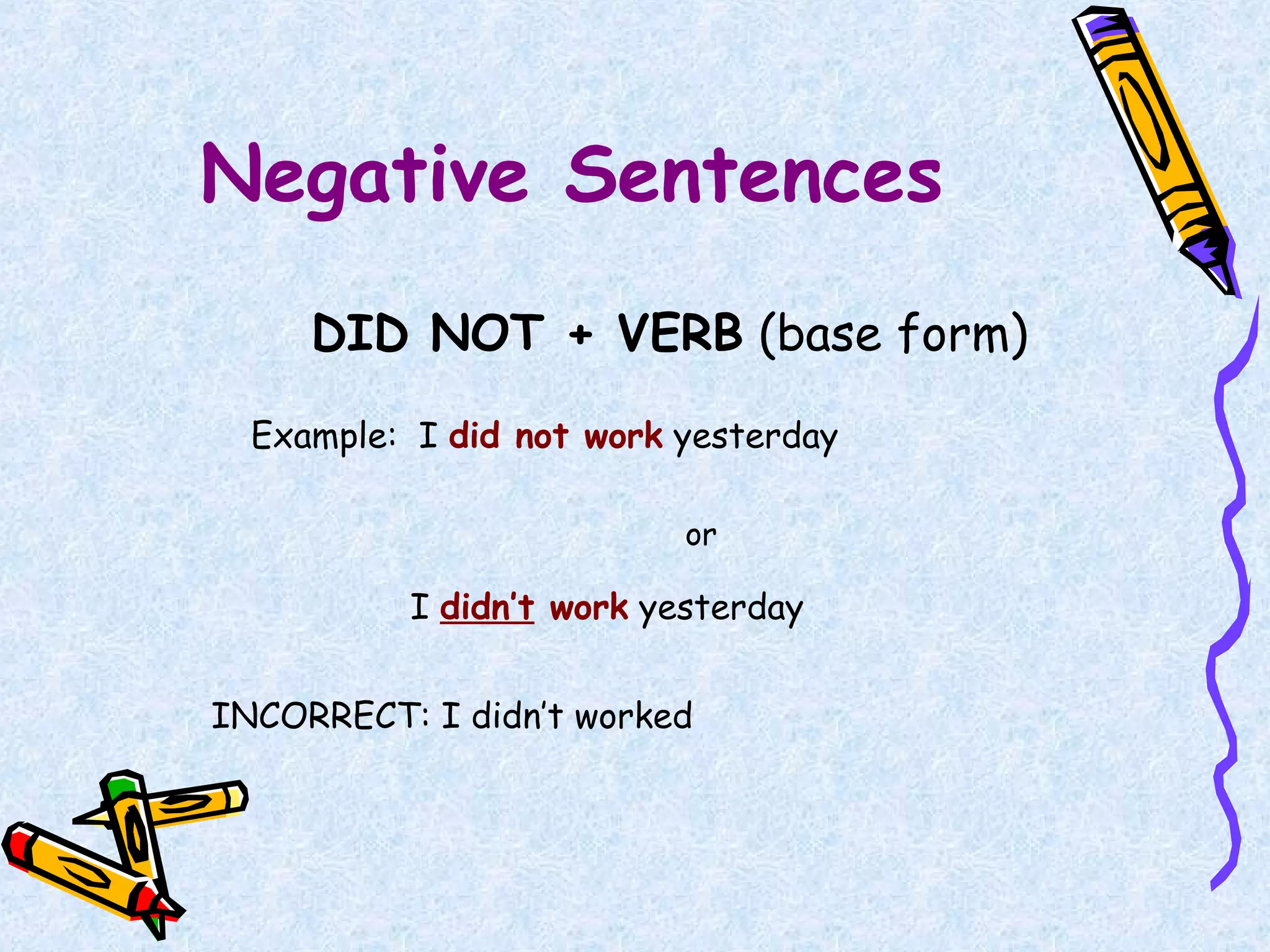 Negative Sentences

DID NOT + VERB (base form)

Example: I did not work yesterday

or

I didn't work yesterday

INCORRECT: I didn't worked